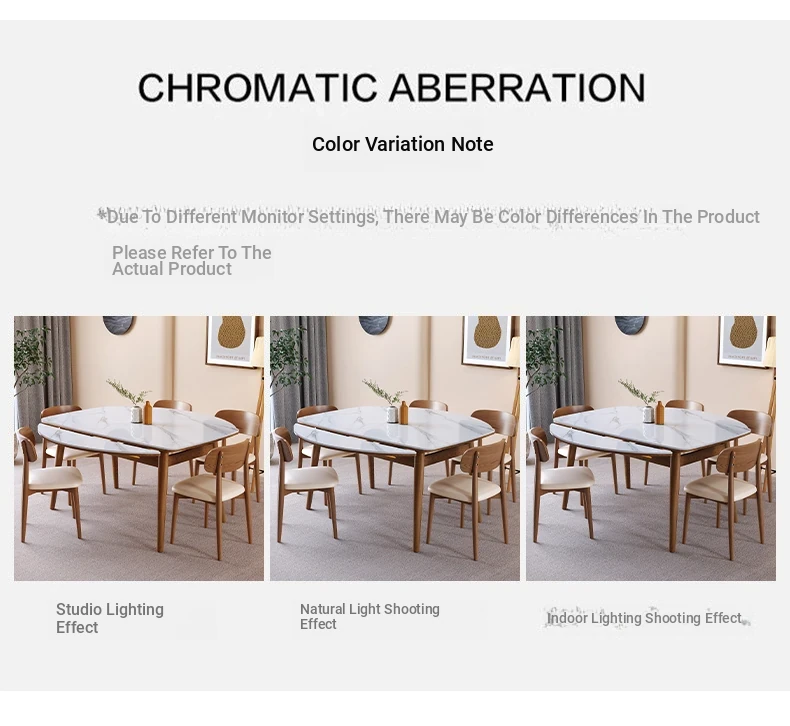 CHROMATIC ABERRATION

Color Variation Note

*Due To Different Monitor Settings, There May Be Color Differences In The Product

Please Refer To The Actual Product

Studio Lighting Effect

Natural Light Shooting Effect

Indoor Lighting Shooting Effect